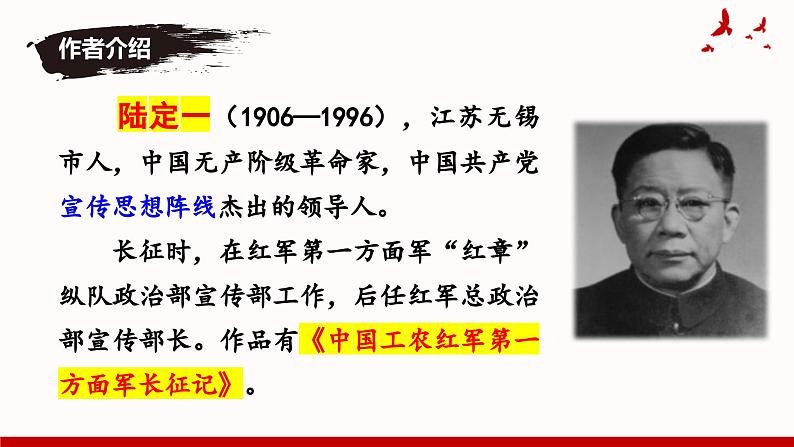 作者介绍

陆定一（1906—1996），江苏无锡市人，中国无产阶级革命家，中国共产党宣传思想阵线杰出的领导人。

长征时，在红军第一方面军“红章”纵队政治部宣传部工作，后任红军总政治部宣传部长。作品有《中国工农红军第一方面军长征记》。